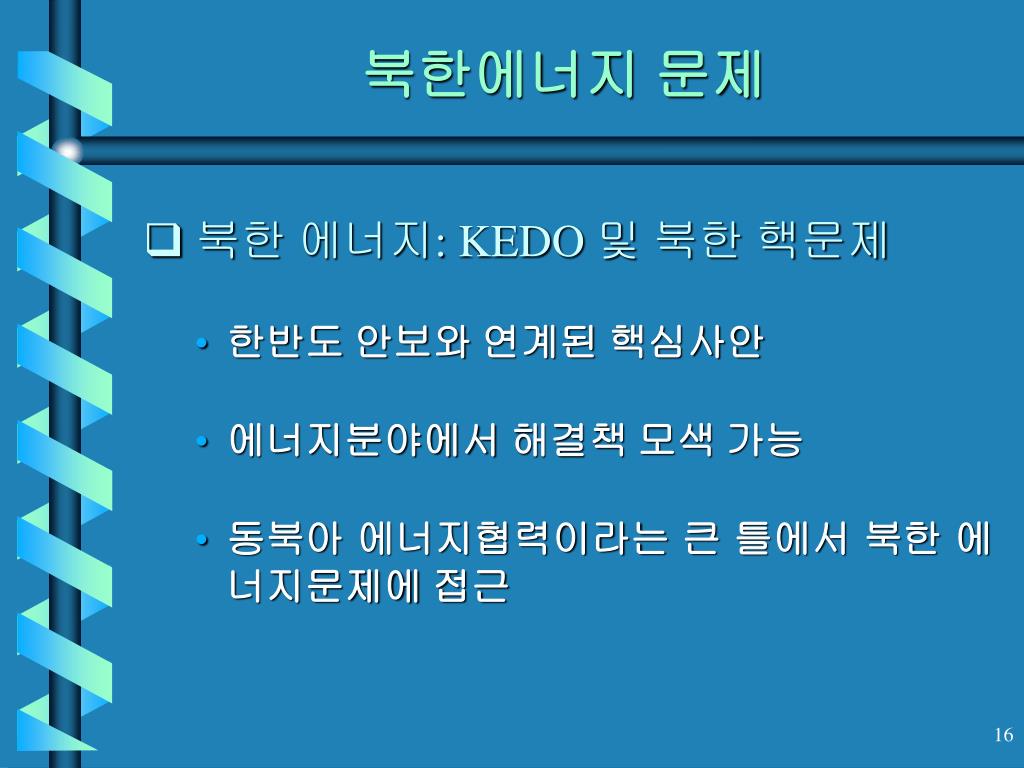 북한에너지 문제

❑ 북한 에너지: KEDO 및 북한 핵문제

• 한반도 안보와 연계된 핵심사안

• 에너지분야에서 해결책 모색 가능

• 동북아 에너지협력이라는 큰 틀에서 북한 에너지문제에 접근

16